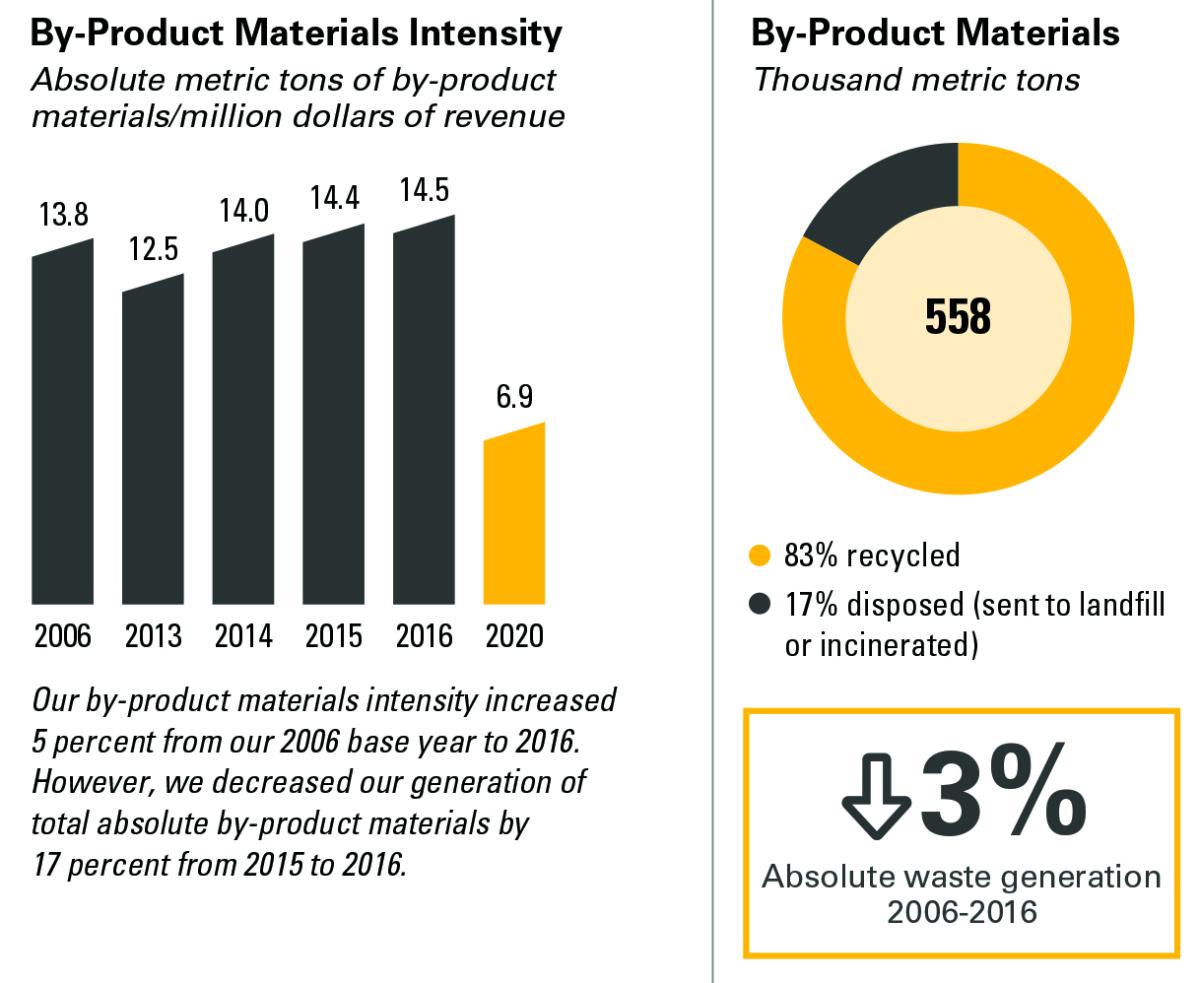 By-Product Materials Intensity
Absolute metric tons of by-product materials/million dollars of revenue

13.8 12.5 14.0 14.4 14.5 6.9

2006 2013 2014 2015 2016 2020

Our by-product materials intensity increased 5 percent from our 2006 base year to 2016. However, we decreased our generation of total absolute by-product materials by 17 percent from 2015 to 2016.

By-Product Materials
Thousand metric tons

558

83% recycled
17% disposed (sent to landfill or incinerated)

3%
Absolute waste generation 2006-2016